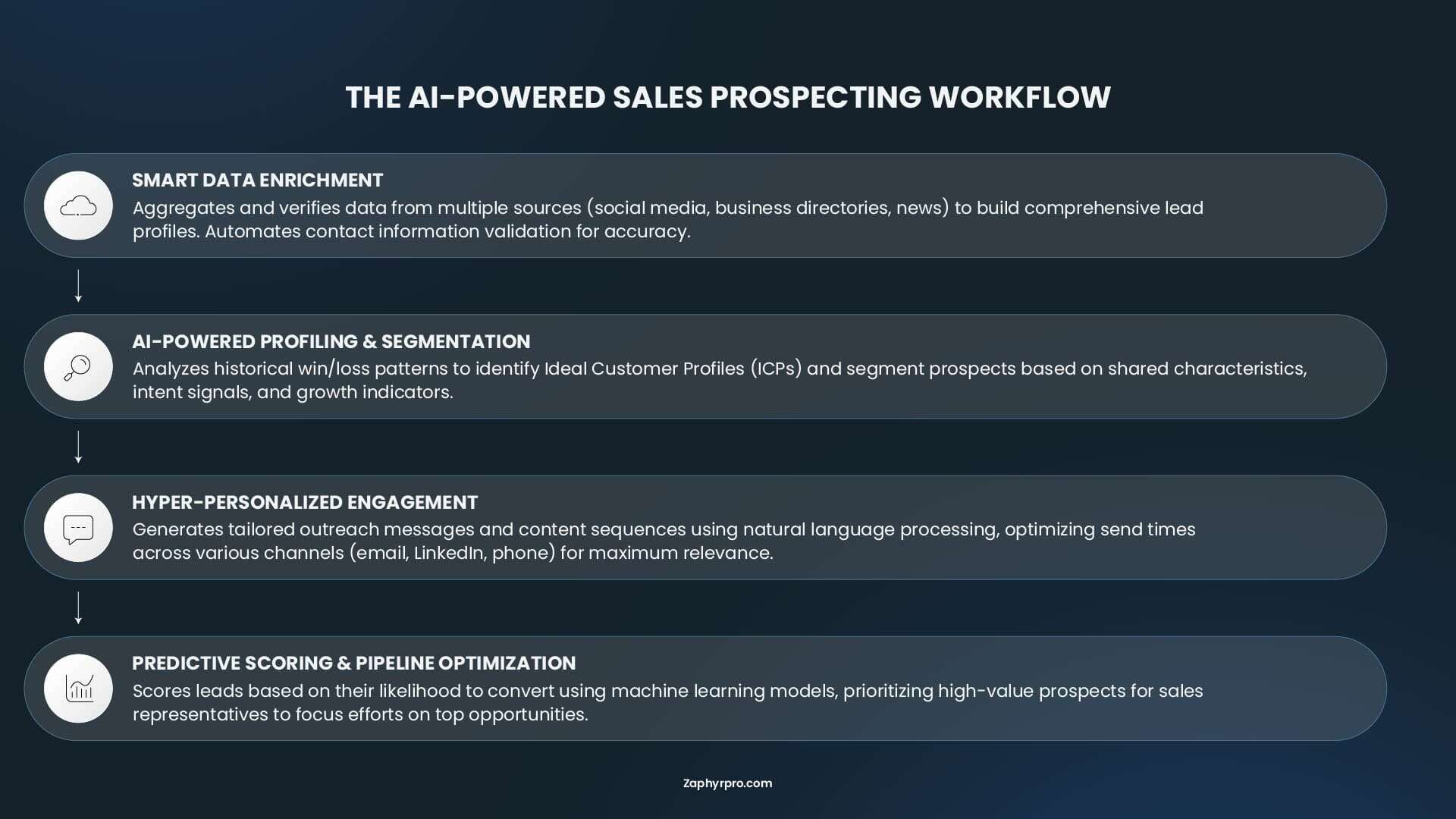 THE AI-POWERED SALES PROSPECTING WORKFLOW

SMART DATA ENRICHMENT
Aggregates and verifies data from multiple sources (social media, business directories, news) to build comprehensive lead profiles. Automates contact information validation for accuracy.

AI-POWERED PROFILING & SEGMENTATION
Analyzes historical win/loss patterns to identify Ideal Customer Profiles (ICPs) and segment prospects based on shared characteristics, intent signals, and growth indicators.

HYPER-PERSONALIZED ENGAGEMENT
Generates tailored outreach messages and content sequences using natural language processing, optimizing send times across various channels (email, LinkedIn, phone) for maximum relevance.

PREDICTIVE SCORING & PIPELINE OPTIMIZATION
Scores leads based on their likelihood to convert using machine learning models, prioritizing high-value prospects for sales representatives to focus efforts on top opportunities.

Zaphyrpro.com